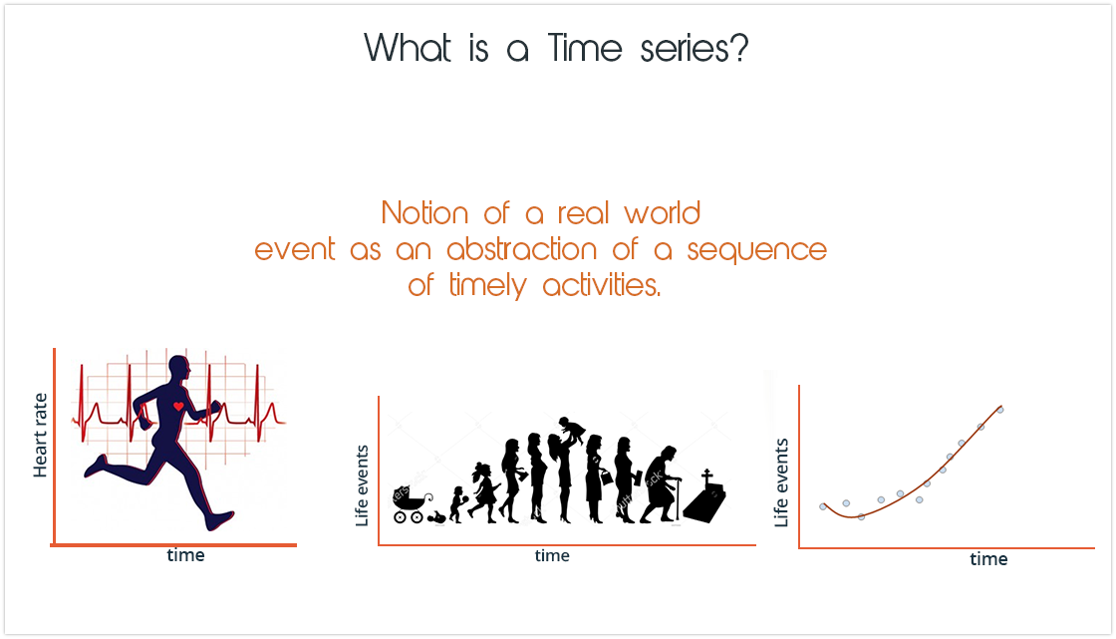 What is a Time series?

Notion of a real world event as an abstraction of a sequence of timely activities.

Heart rate

time

Life events

time

Life events

time